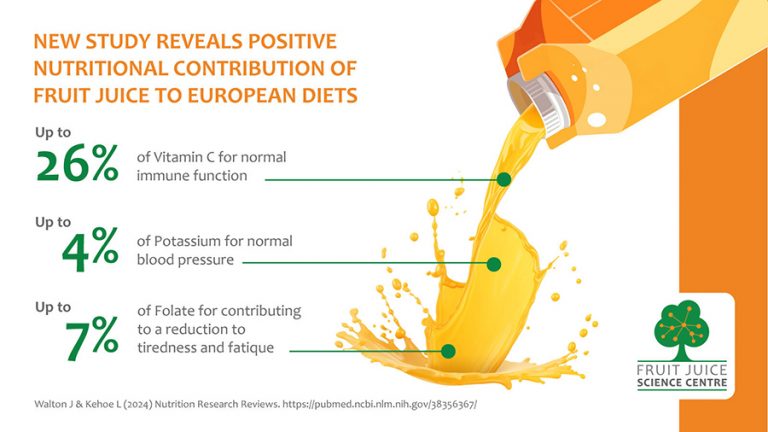 NEW STUDY REVEALS POSITIVE NUTRITIONAL CONTRIBUTION OF FRUIT JUICE TO EUROPEAN DIETS

Up to
26%
of Vitamin C for normal immune function

Up to
4%
of Potassium for normal blood pressure

Up to
7%
of Folate for contributing to a reduction to tiredness and fatique

Walton J & Kehoe L (2024) Nutrition Research Reviews. https://pubmed.ncbi.nlm.nih.gov/38356367/

FRUIT JUICE
SCIENCE CENTRE